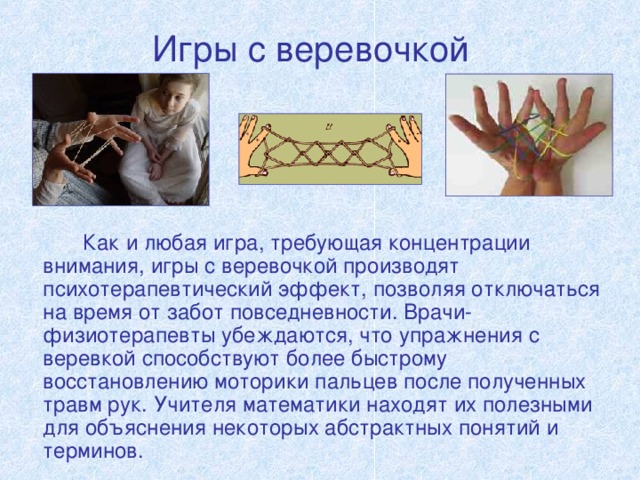 Игры с веревочкой

и

Как и любая игра, требующая концентрации внимания, игры с веревочкой производят психотерапевтический эффект, позволяя отключаться на время от забот повседневности. Врачи-физиотерапевты убеждаются, что упражнения с веревкой способствуют более быстрому восстановлению моторики пальцев после полученных травм рук. Учителя математики находят их полезными для объяснения некоторых абстрактных понятий и терминов.